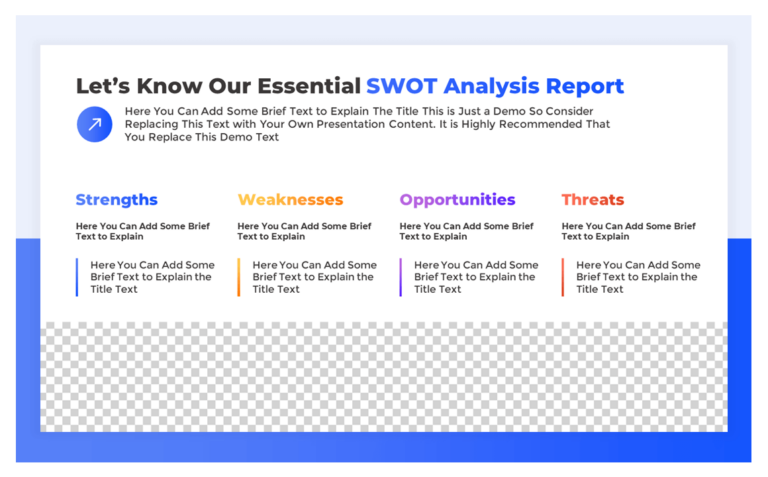 Let's Know Our Essential SWOT Analysis Report

Here You Can Add Some Brief Text to Explain The Title This is Just a Demo So Consider Replacing This Text with Your Own Presentation Content. It is Highly Recommended That You Replace This Demo Text

Strengths

Here You Can Add Some Brief Text to Explain

Here You Can Add Some Brief Text to Explain the Title Text

Weaknesses

Here You Can Add Some Brief Text to Explain

Here You Can Add Some Brief Text to Explain the Title Text

Opportunities

Here You Can Add Some Brief Text to Explain

Here You Can Add Some Brief Text to Explain the Title Text

Threats

Here You Can Add Some Brief Text to Explain

Here You Can Add Some Brief Text to Explain the Title Text